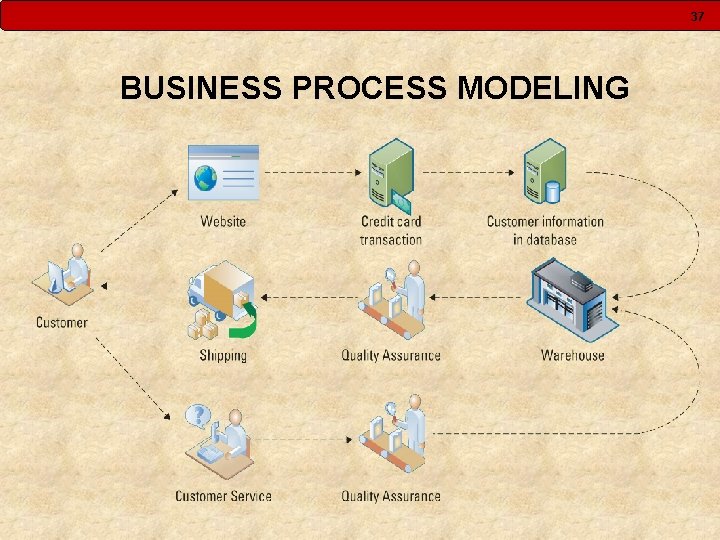 37

BUSINESS PROCESS MODELING

Website

Credit card transaction

Customer information in database

Customer

Shipping

Quality Assurance

Warehouse

Customer Service

Quality Assurance